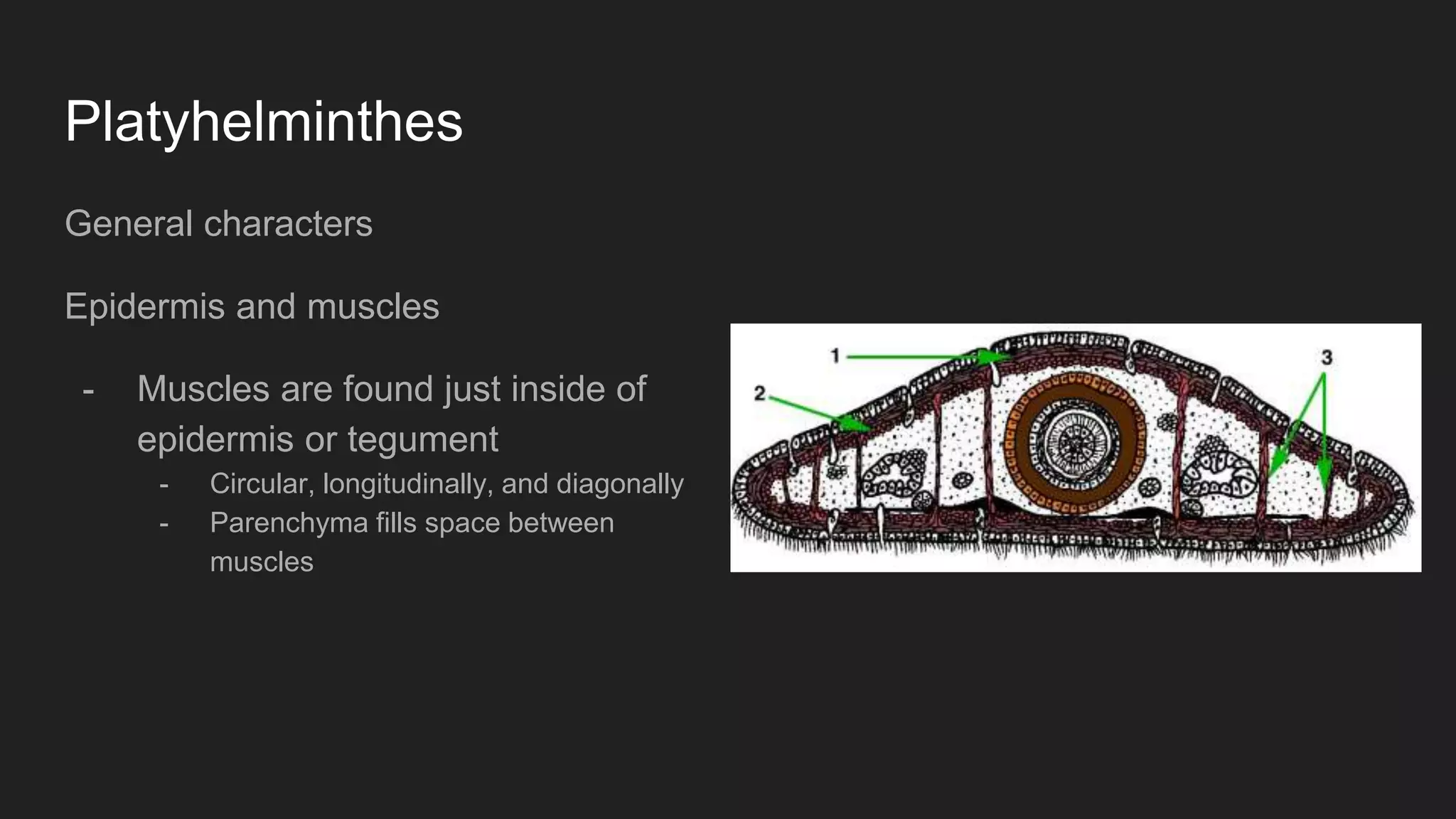 Platyhelminthes

General characters

Epidermis and muscles

- Muscles are found just inside of epidermis or tegument
  - Circular, longitudinally, and diagonally
  - Parenchyma fills space between muscles

1

2

3